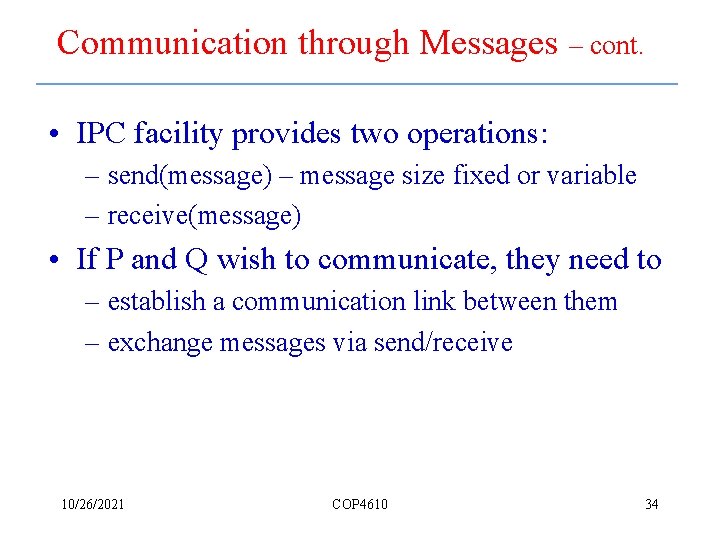 Communication through Messages – cont.

• IPC facility provides two operations:
– send(message) – message size fixed or variable
– receive(message)

• If P and Q wish to communicate, they need to
– establish a communication link between them
– exchange messages via send/receive

10/26/2021 COP4610 34